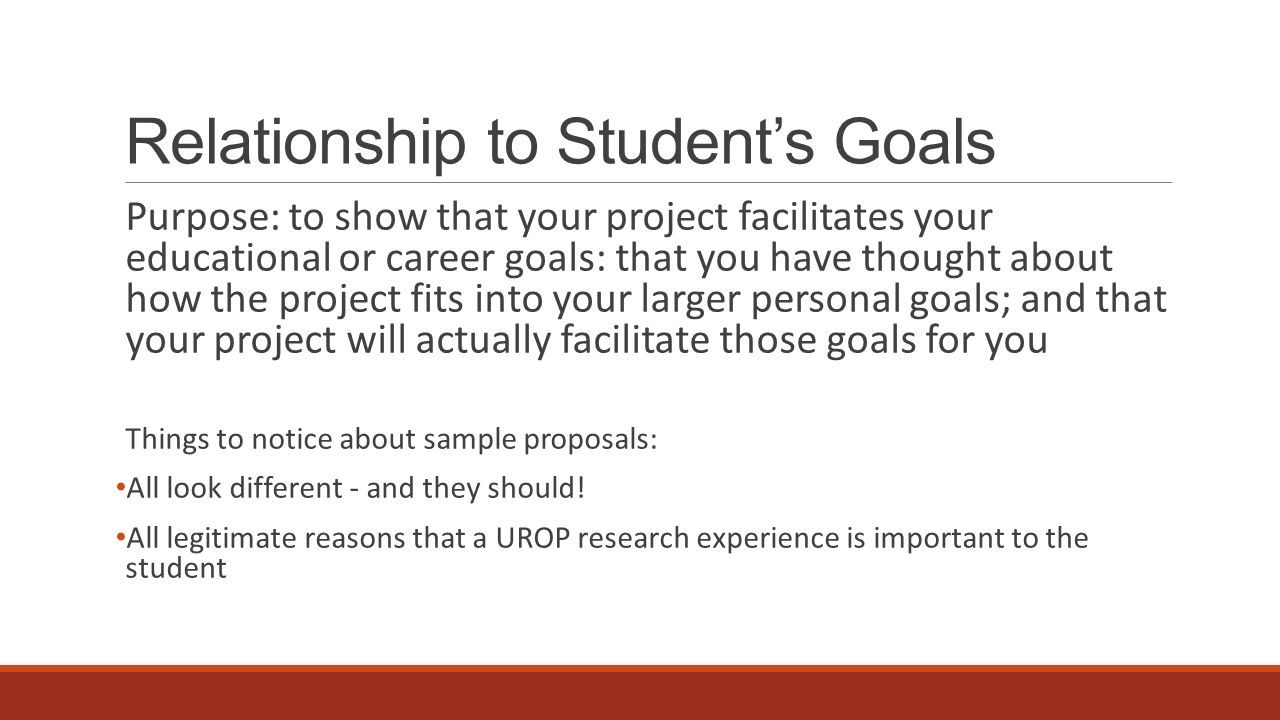 Relationship to Student’s Goals

Purpose: to show that your project facilitates your educational or career goals: that you have thought about how the project fits into your larger personal goals; and that your project will actually facilitate those goals for you

Things to notice about sample proposals:

• All look different - and they should!

• All legitimate reasons that a UROP research experience is important to the student